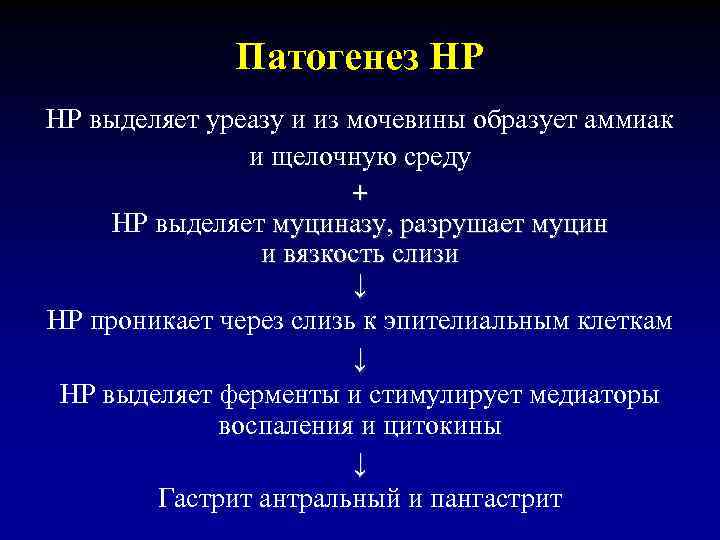 Патогенез НР

НР выделяет уреазу и из мочевины образует аммиак и щелочную среду

+

НР выделяет муциназу, разрушает муцин и вязкость слизи

↓

НР проникает через слизь к эпителиальным клеткам

↓

НР выделяет ферменты и стимулирует медиаторы воспаления и цитокины

↓

Гастрит антральный и пангастрит